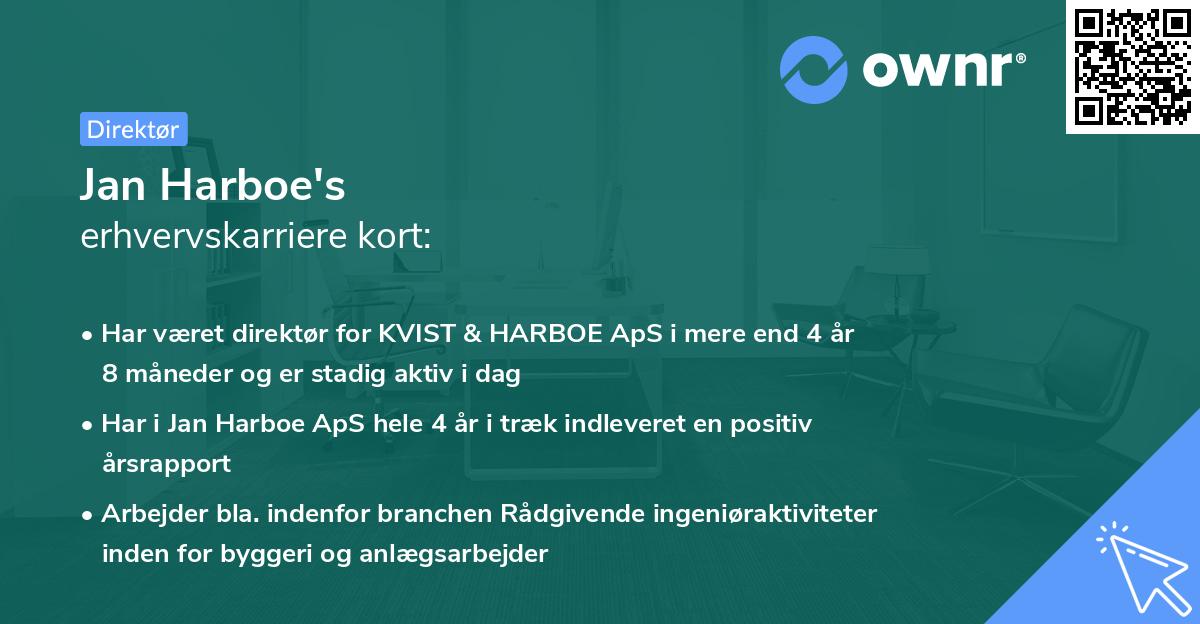 ownr®

Direktør

Jan Harboe's
erhvervskarriere kort:

• Har været direktør for KVIST & HARBOE ApS i mere end 4 år 8 måneder og er stadig aktiv i dag

• Har i Jan Harboe ApS hele 4 år i træk indleveret en positiv årsrapport

• Arbejder bla. indenfor branchen Rådgivende ingeniøraktiviteter inden for byggeri og anlægsarbejder